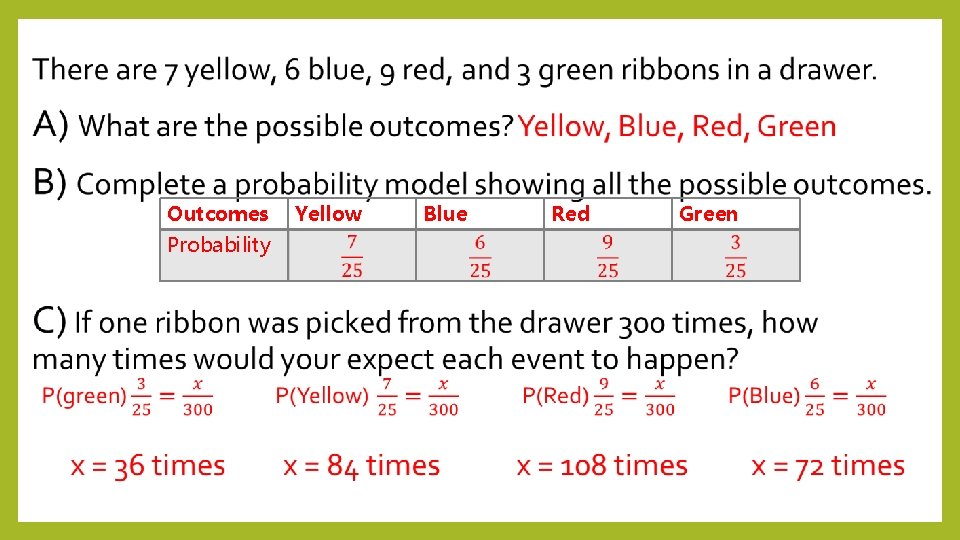 There are 7 yellow, 6 blue, 9 red, and 3 green ribbons in a drawer.

A) What are the possible outcomes? Yellow, Blue, Red, Green

B) Complete a probability model showing all the possible outcomes.

| Outcomes | Yellow | Blue | Red | Green |
|---|---|---|---|---|
| Probability | $\frac{7}{25}$ | $\frac{6}{25}$ | $\frac{9}{25}$ | $\frac{3}{25}$ |

C) If one ribbon was picked from the drawer 300 times, how many times would your expect each event to happen?

P(green) $\frac{3}{25} = \frac{x}{300}$ P(Yellow) $\frac{7}{25} = \frac{x}{300}$ P(Red) $\frac{9}{25} = \frac{x}{300}$ P(Blue) $\frac{6}{25} = \frac{x}{300}$

x = 36 times x = 84 times x = 108 times x = 72 times